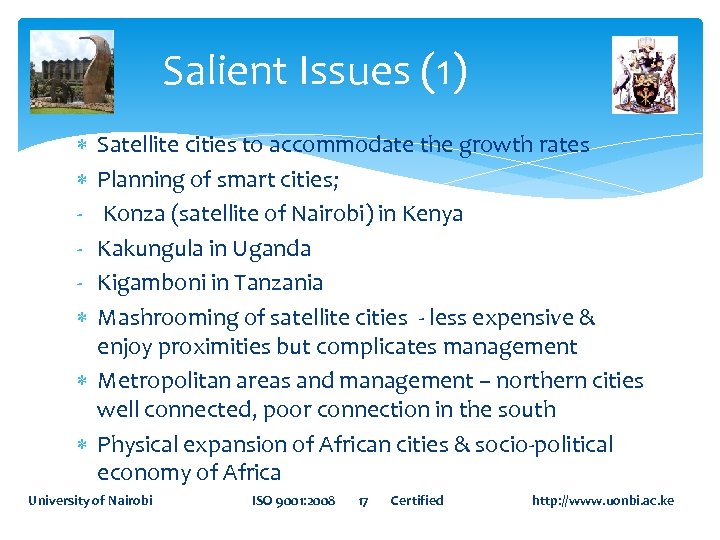 Salient Issues (1)

* Satellite cities to accommodate the growth rates
* Planning of smart cities;
- Konza (satellite of Nairobi) in Kenya
- Kakungula in Uganda
- Kigamboni in Tanzania
* Mashrooming of satellite cities - less expensive & enjoy proximities but complicates management
* Metropolitan areas and management – northern cities well connected, poor connection in the south
* Physical expansion of African cities & socio-political economy of Africa

University of Nairobi ISO 9001:2008 17 Certified http://www.uonbi.ac.ke